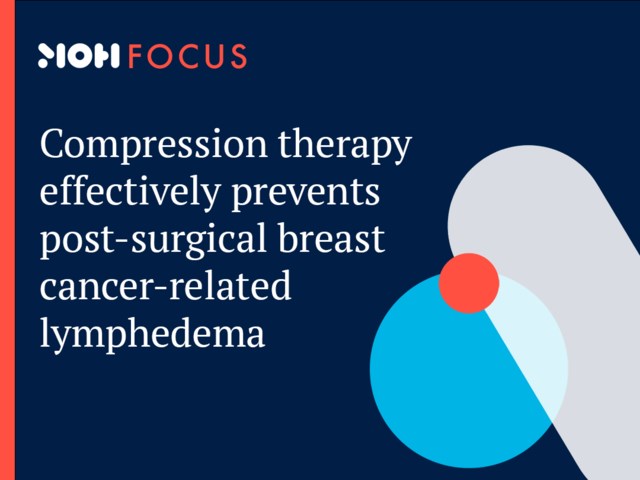 MOH FOCUS

Compression therapy effectively prevents post-surgical breast cancer-related lymphedema